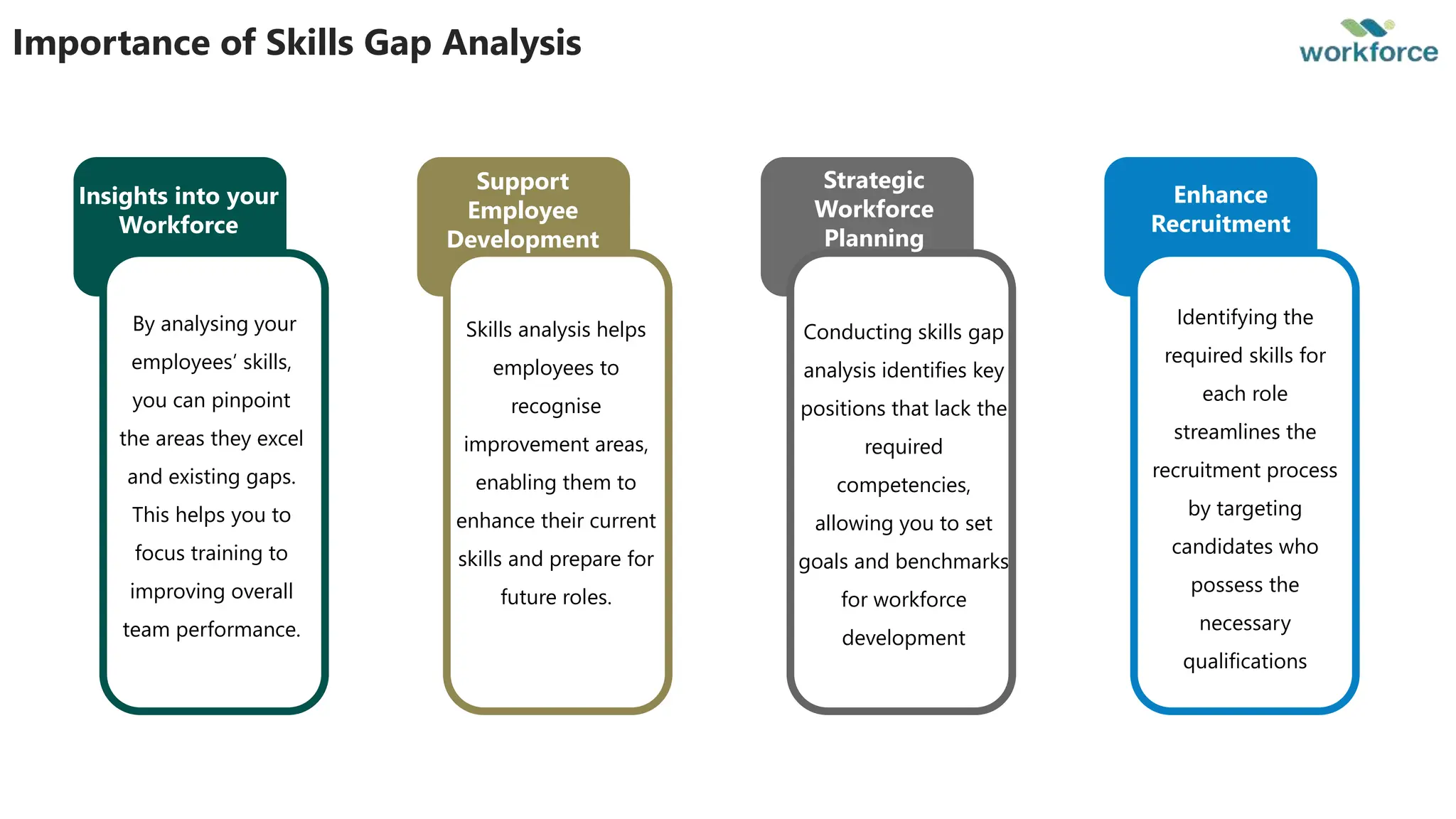 Importance of Skills Gap Analysis

workforce

Insights into your Workforce

By analysing your employees' skills, you can pinpoint the areas they excel and existing gaps. This helps you to focus training to improving overall team performance.

Support Employee Development

Skills analysis helps employees to recognise improvement areas, enabling them to enhance their current skills and prepare for future roles.

Strategic Workforce Planning

Conducting skills gap analysis identifies key positions that lack the required competencies, allowing you to set goals and benchmarks for workforce development

Enhance Recruitment

Identifying the required skills for each role streamlines the recruitment process by targeting candidates who possess the necessary qualifications